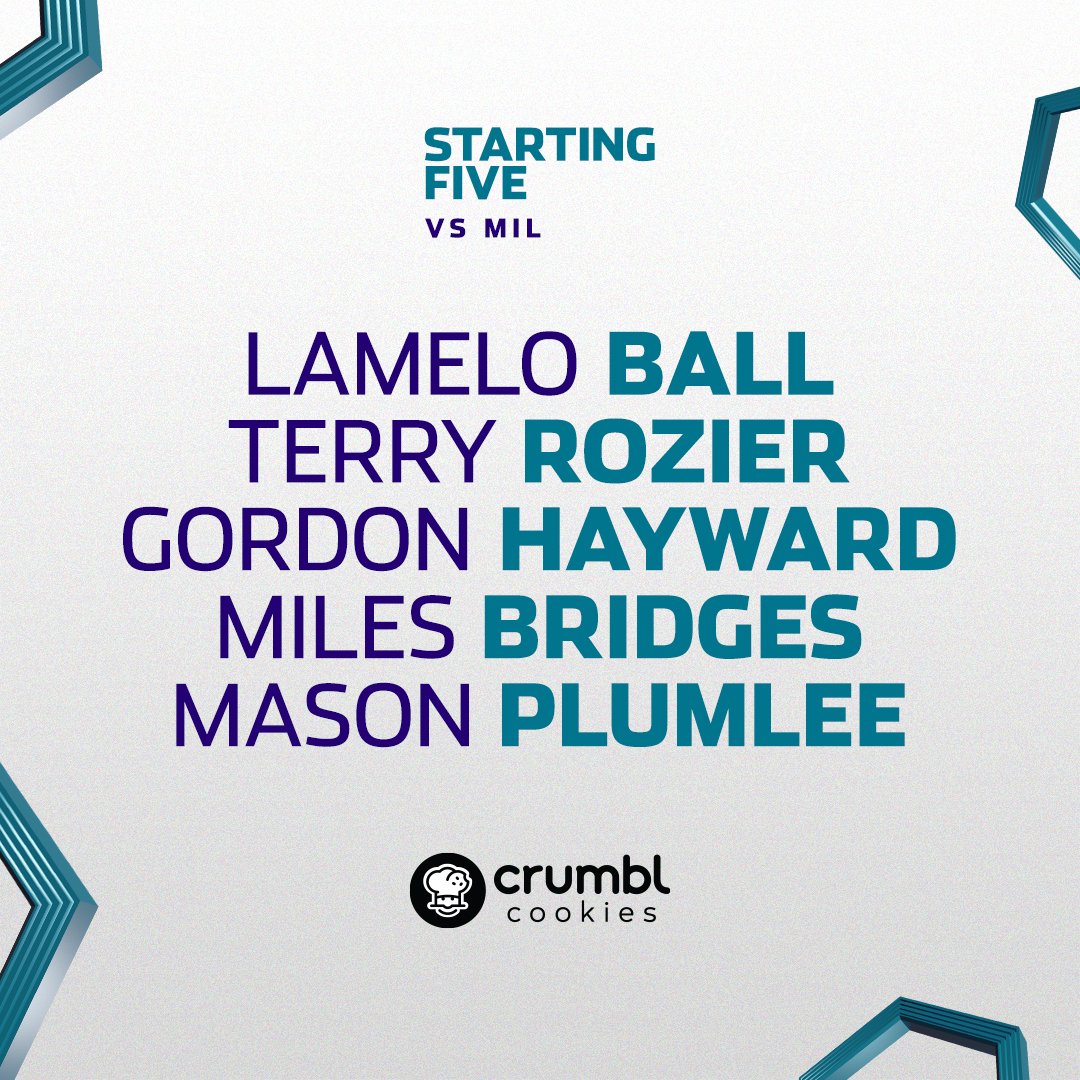 STARTING FIVE
VS MIL

LAMELO BALL
TERRY ROZIER
GORDON HAYWARD
MILES BRIDGES
MASON PLUMLEE

crumbl cookies